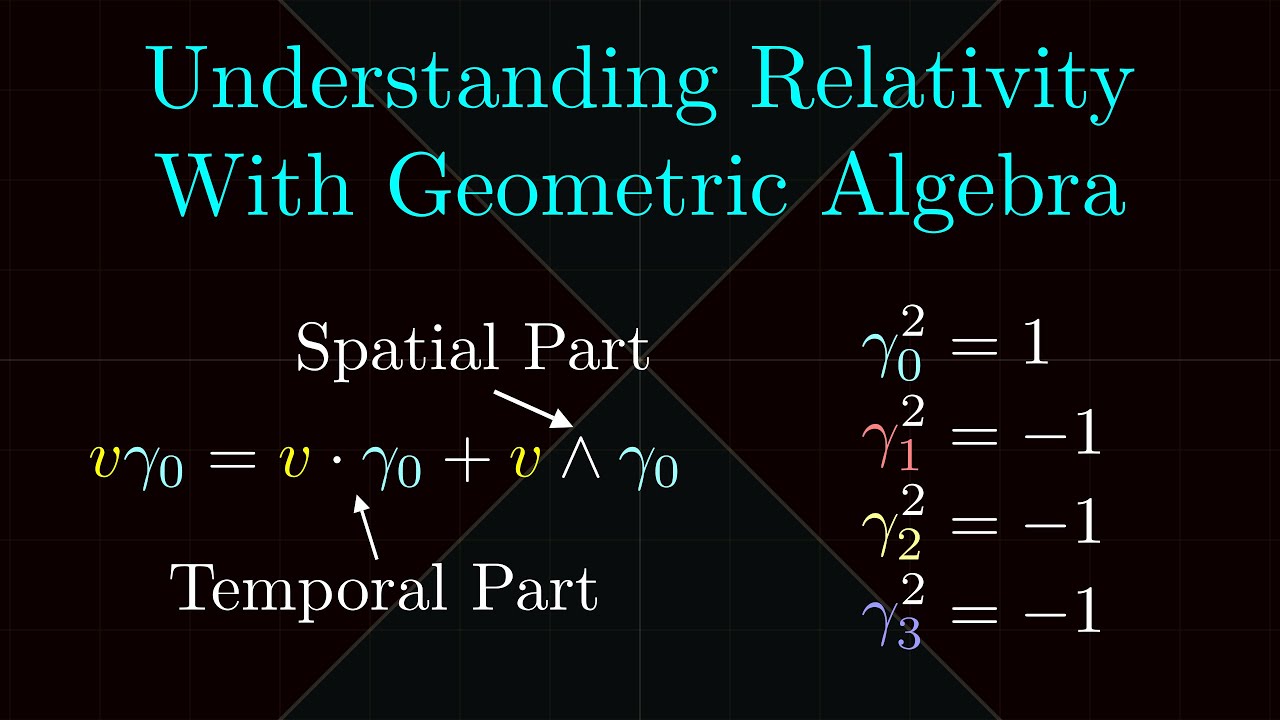 Understanding Relativity With Geometric Algebra

Spatial Part

$v\gamma_0 = v \cdot \gamma_0 + v \wedge \gamma_0$

Temporal Part

$\gamma_0^2 = 1$
$\gamma_1^2 = -1$
$\gamma_2^2 = -1$
$\gamma_3^2 = -1$